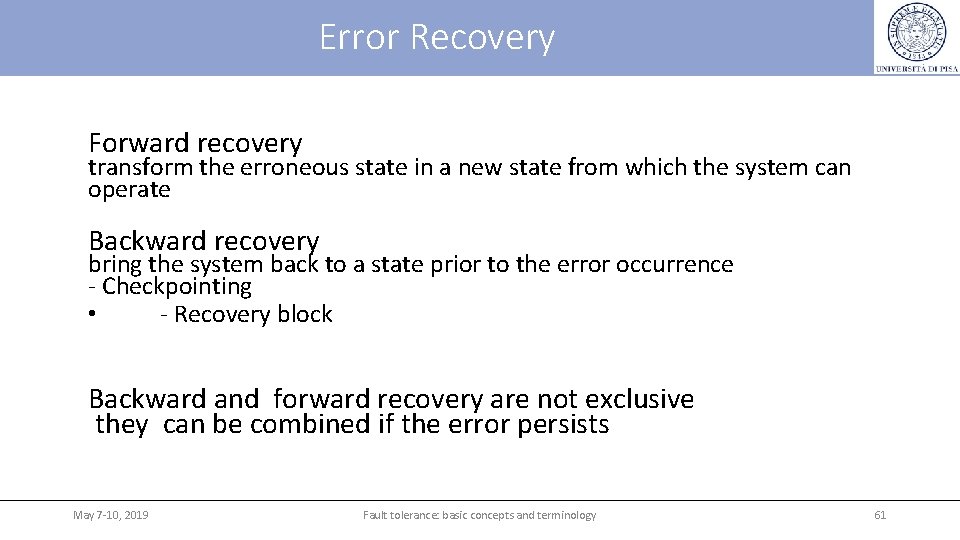 Error Recovery

UNIVERSITÀ DI PISA

Forward recovery
transform the erroneous state in a new state from which the system can operate

Backward recovery
bring the system back to a state prior to the error occurrence
- Checkpointing
• - Recovery block

Backward and forward recovery are not exclusive
they can be combined if the error persists

May 7-10, 2019 Fault tolerance: basic concepts and terminology 61